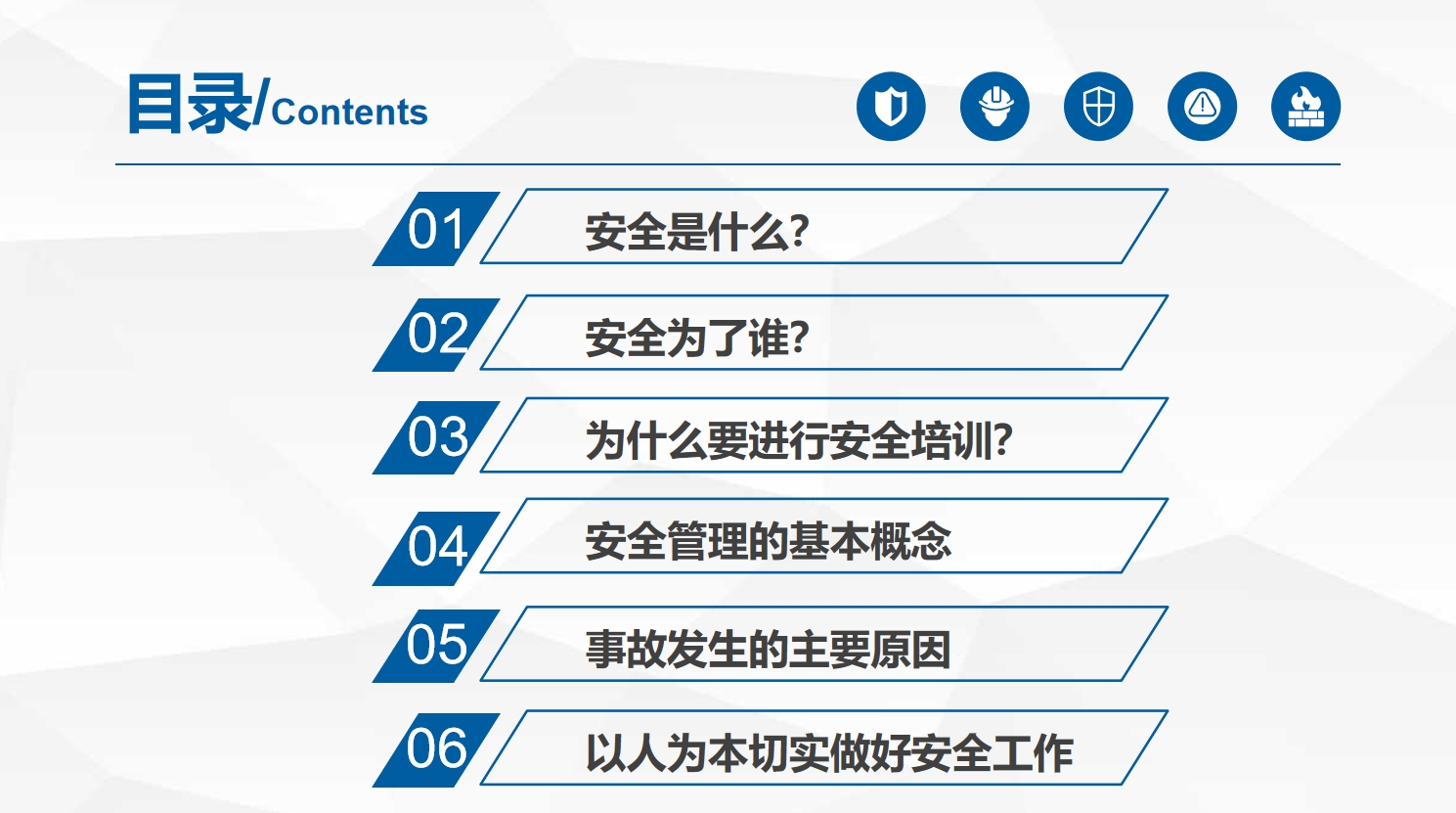 目录/Contents

01 安全是什么?

02 安全为了谁?

03 为什么要进行安全培训?

04 安全管理的基本概念

05 事故发生的主要原因

06 以人为本切实做好安全工作